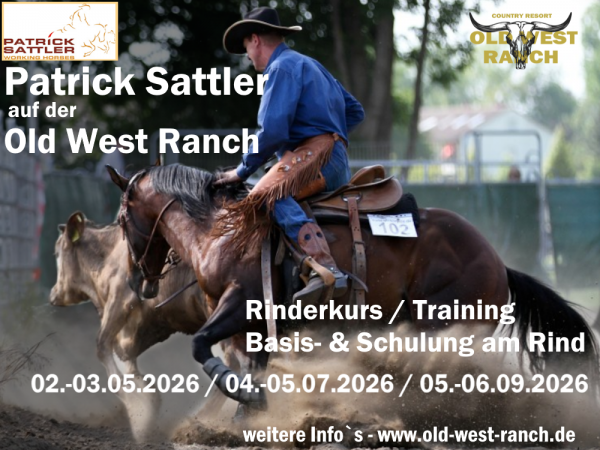 PATRICK SATTLER
WORKING HORSES

COUNTRY RESORT
OLD WEST
RANCH

Patrick Sattler
auf der
Old West Ranch

102

Rinderkurs / Training
Basis- & Schulung am Rind

02.-03.05.2026 / 04.-05.07.2026 / 05.-06.09.2026

weitere Info`s - www.old-west-ranch.de